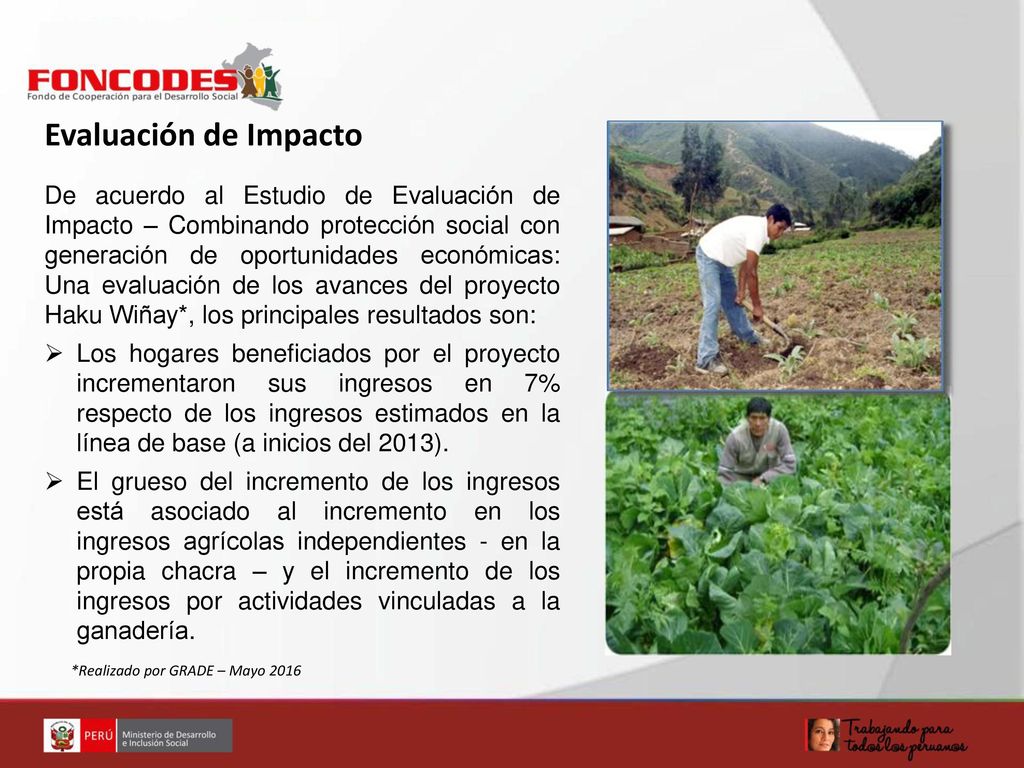 FONCODES
Fondo de Cooperación para el Desarrollo Social

Evaluación de Impacto

De acuerdo al Estudio de Evaluación de Impacto – Combinando protección social con generación de oportunidades económicas: Una evaluación de los avances del proyecto Haku Wiñay*, los principales resultados son:

➢ Los hogares beneficiados por el proyecto incrementaron sus ingresos en 7% respecto de los ingresos estimados en la línea de base (a inicios del 2013).

➢ El grueso del incremento de los ingresos está asociado al incremento en los ingresos agrícolas independientes - en la propia chacra – y el incremento de los ingresos por actividades vinculadas a la ganadería.

*Realizado por GRADE – Mayo 2016

PERÚ Ministerio de Desarrollo e Inclusión Social

Trabajando para todos los peruanos